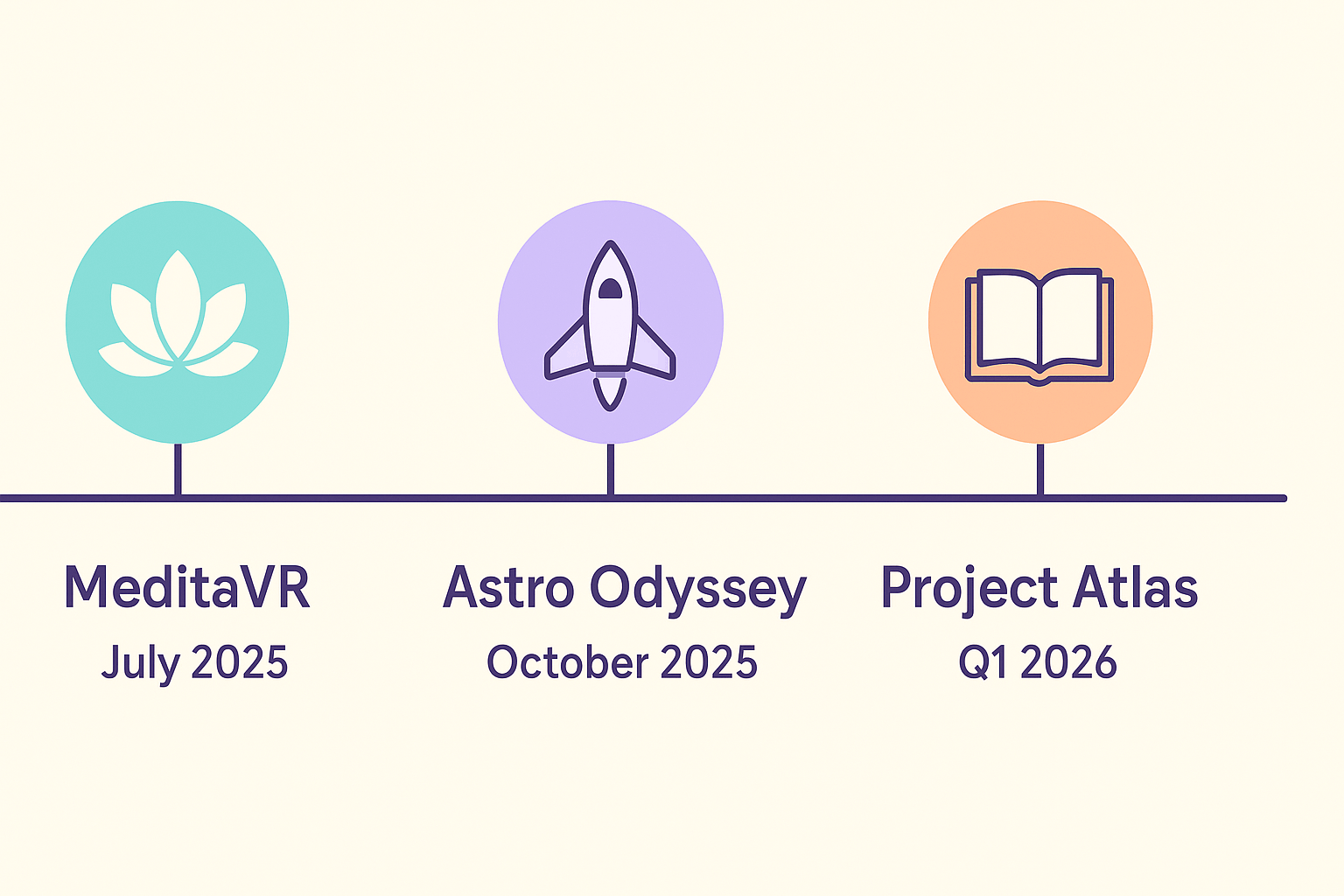 MeditaVR
July 2025

Astro Odyssey
October 2025

Project Atlas
Q1 2026